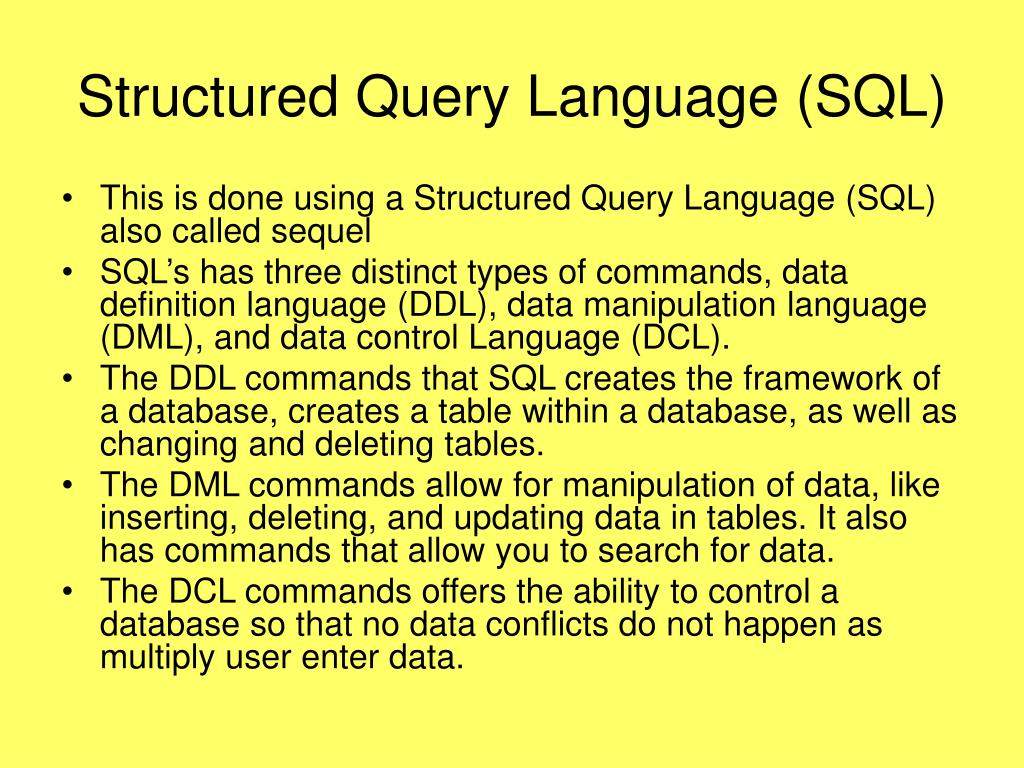 Structured Query Language (SQL)

• This is done using a Structured Query Language (SQL) also called sequel
• SQL's has three distinct types of commands, data definition language (DDL), data manipulation language (DML), and data control Language (DCL).
• The DDL commands that SQL creates the framework of a database, creates a table within a database, as well as changing and deleting tables.
• The DML commands allow for manipulation of data, like inserting, deleting, and updating data in tables. It also has commands that allow you to search for data.
• The DCL commands offers the ability to control a database so that no data conflicts do not happen as multiply user enter data.